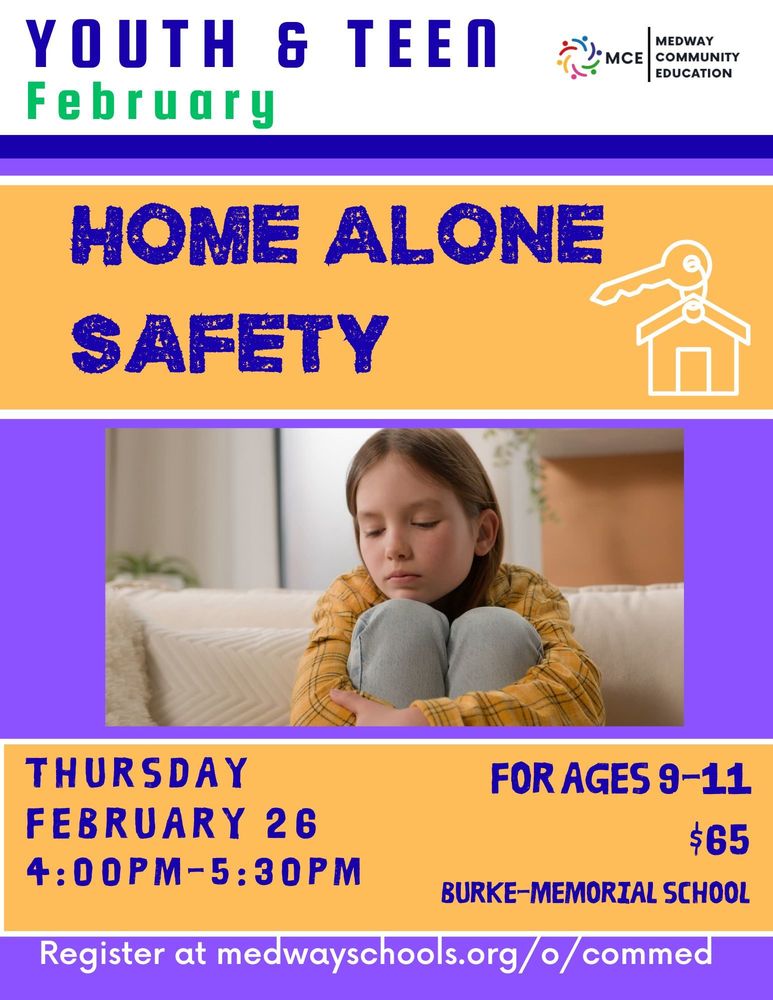 YOUTH & TEEN
February

MCE MEDWAY COMMUNITY EDUCATION

HOME ALONE SAFETY

THURSDAY
FEBRUARY 26
4:00PM-5:30PM

FOR AGES 9-11
$65
BURKE-MEMORIAL SCHOOL

Register at medwayschools.org/o/commed